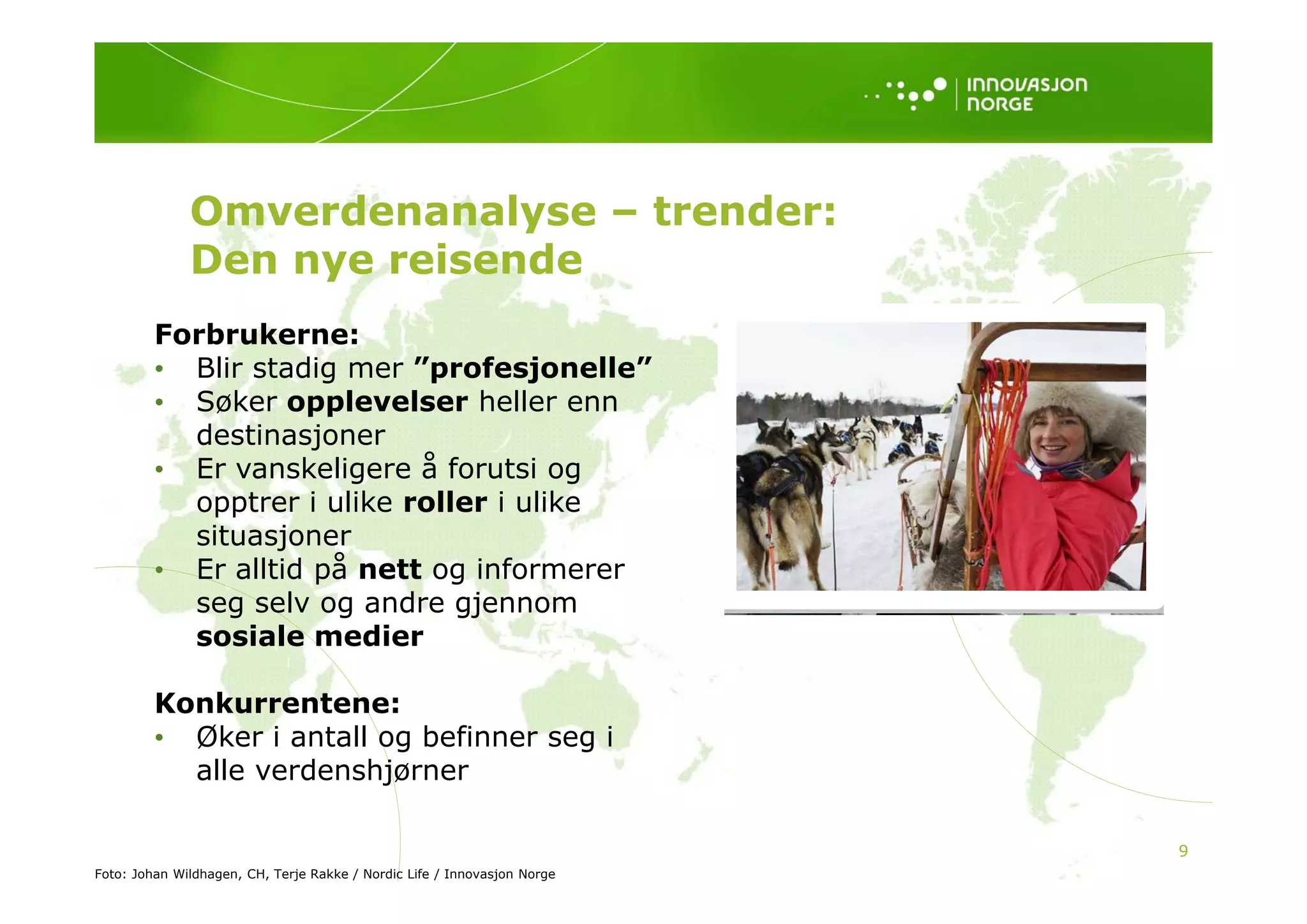 INNOVASJON NORGE

Omverdenanalyse – trender:
Den nye reisende

Forbrukerne:
• Blir stadig mer ”profesjonelle”
• Søker opplevelser heller enn destinasjoner
• Er vanskeligere å forutsi og opptrer i ulike roller i ulike situasjoner
• Er alltid på nett og informerer seg selv og andre gjennom sosiale medier

Konkurrentene:
• Øker i antall og befinner seg i alle verdenshjørner

9

Foto: Johan Wildhagen, CH, Terje Rakke / Nordic Life / Innovasjon Norge